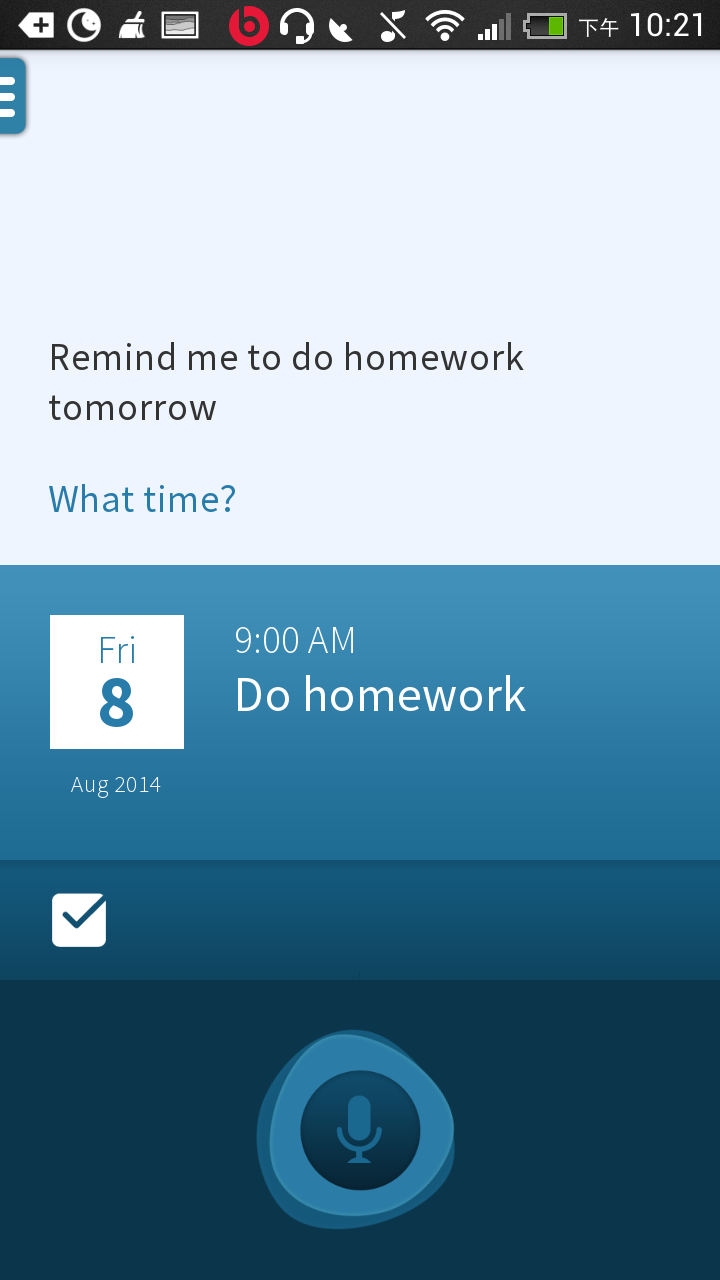 下午 10:21

Remind me to do homework tomorrow

What time?

Fri
8
Aug 2014

9:00 AM
Do homework